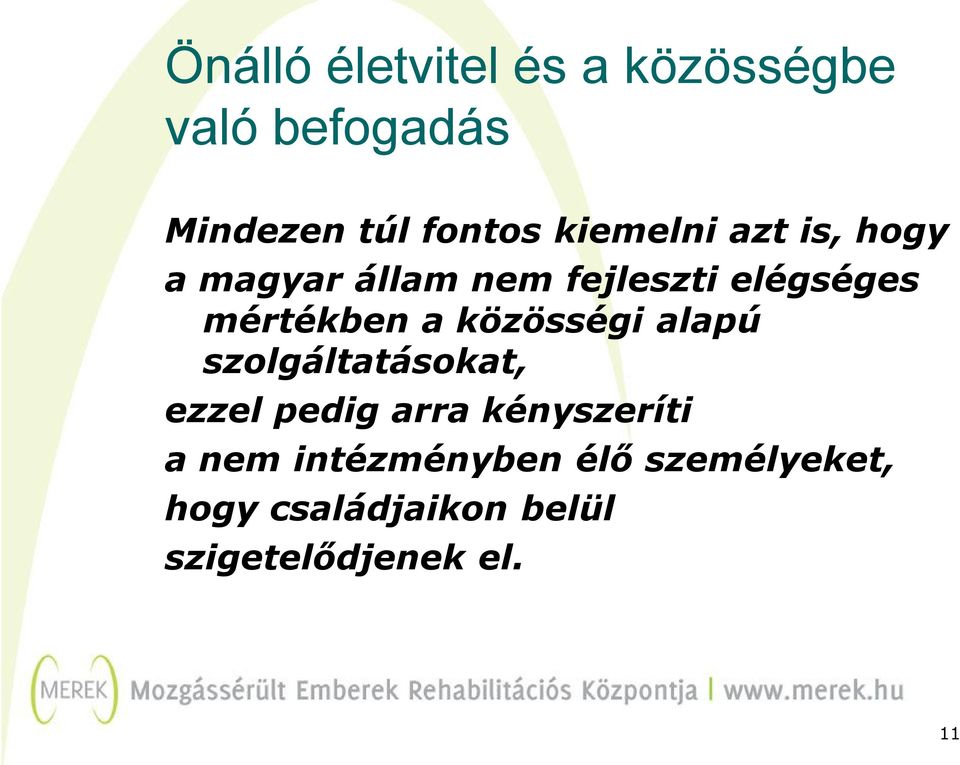 Önálló életvitel és a közösségbe való befogadás

Mindezen túl fontos kiemelni azt is, hogy

a magyar állam nem fejleszti elégséges mértékben a közösségi alapú szolgáltatásokat,

ezzel pedig arra kényszeríti

a nem intézményben élő személyeket,

hogy családjaikon belül

szigetelődjenek el.

MEREK Mozgássérült Emberek Rehabilitációs Központja | www.merek.hu

11